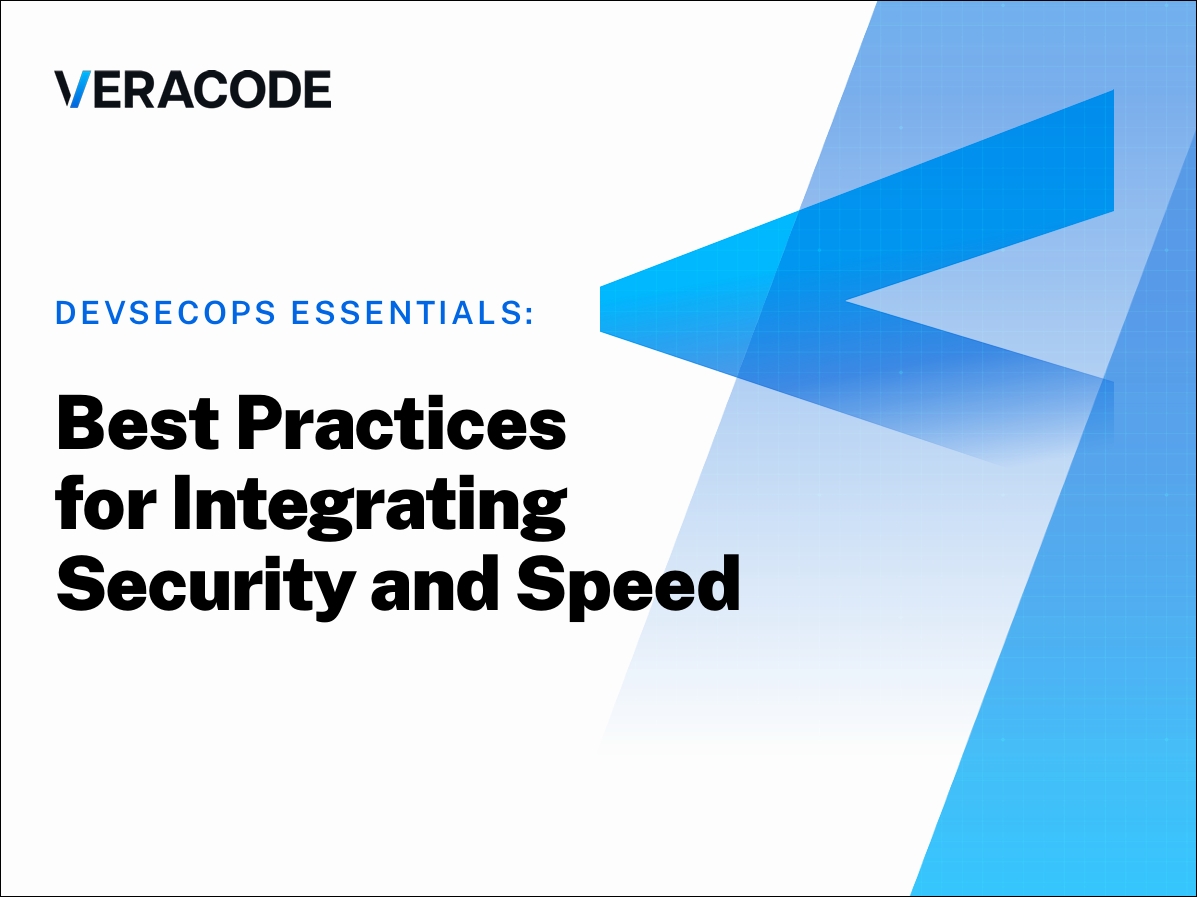 VERACODE

DEVSECOPS ESSENTIALS:

Best Practices for Integrating Security and Speed